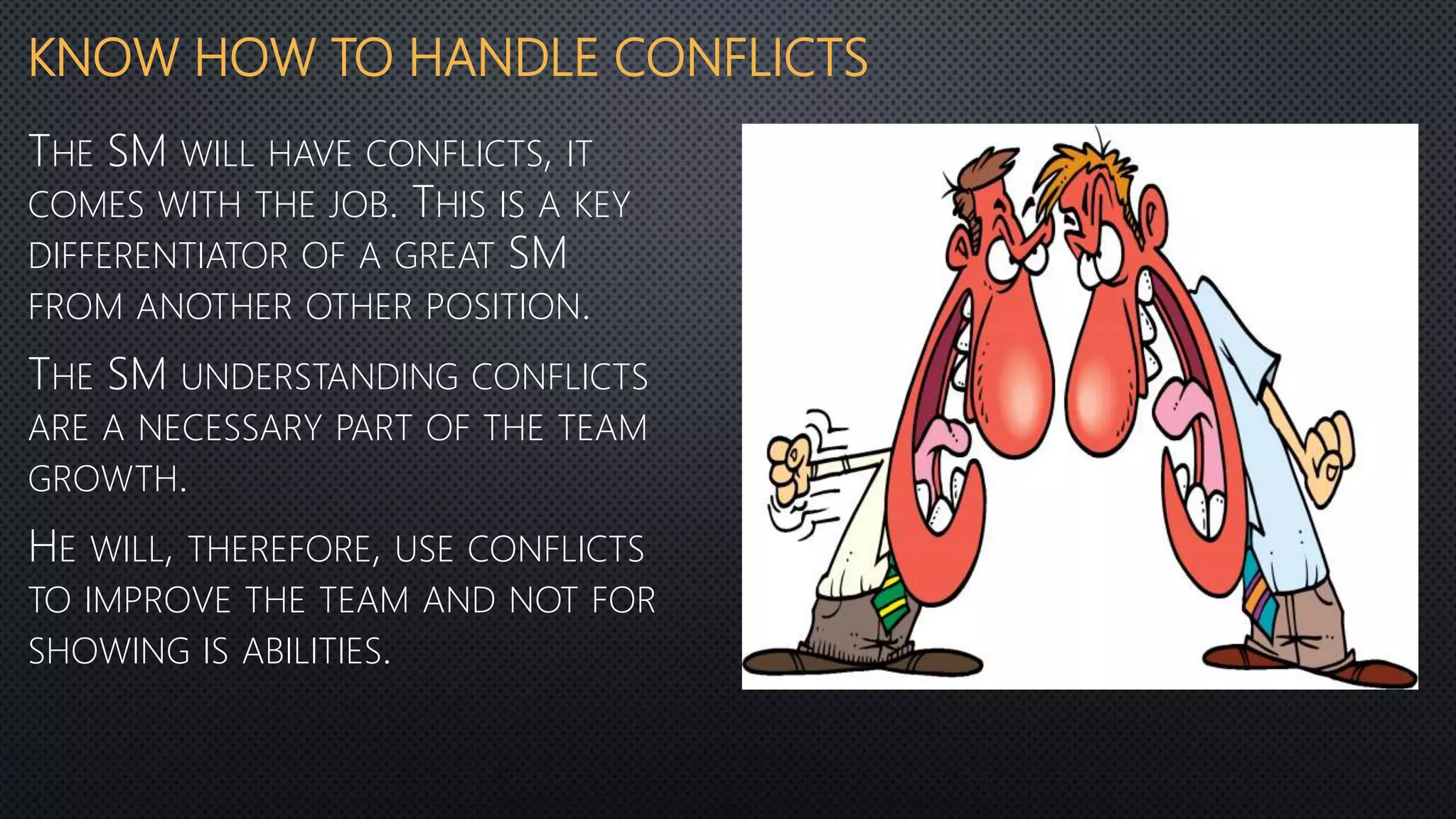 KNOW HOW TO HANDLE CONFLICTS

THE SM WILL HAVE CONFLICTS, IT COMES WITH THE JOB. THIS IS A KEY DIFFERENTIATOR OF A GREAT SM FROM ANOTHER OTHER POSITION.

THE SM UNDERSTANDING CONFLICTS ARE A NECESSARY PART OF THE TEAM GROWTH.

HE WILL, THEREFORE, USE CONFLICTS TO IMPROVE THE TEAM AND NOT FOR SHOWING IS ABILITIES.